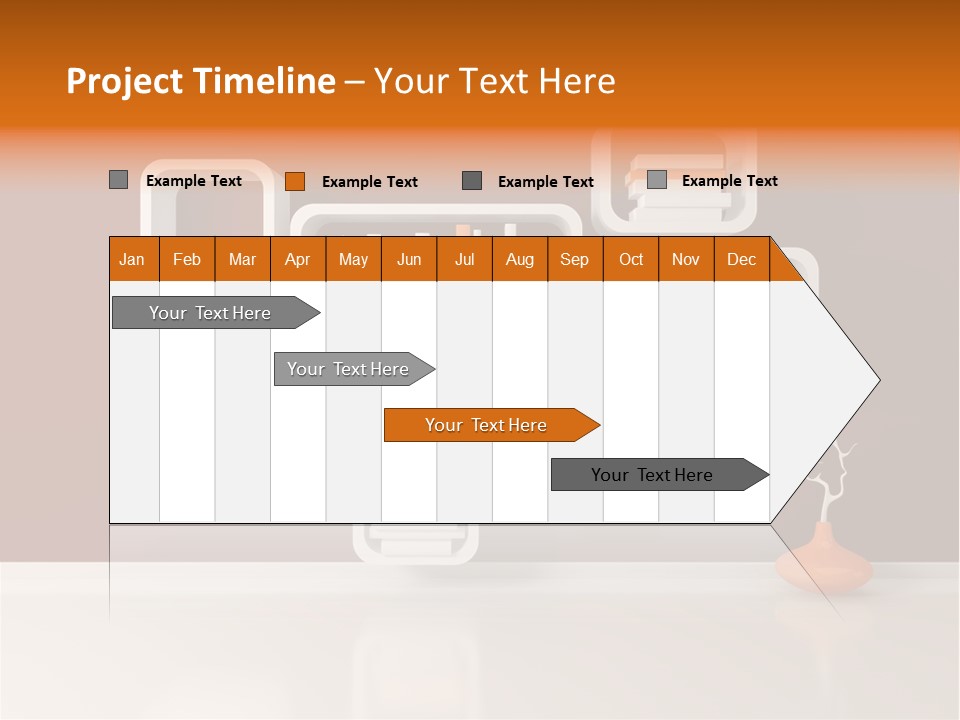 Project Timeline – Your Text Here

Example Text Example Text Example Text Example Text

| Jan | Feb | Mar | Apr | May | Jun | Jul | Aug | Sep | Oct | Nov | Dec |
|---|---|---|---|---|---|---|---|---|---|---|---|

Your Text Here

Your Text Here

Your Text Here

Your Text Here